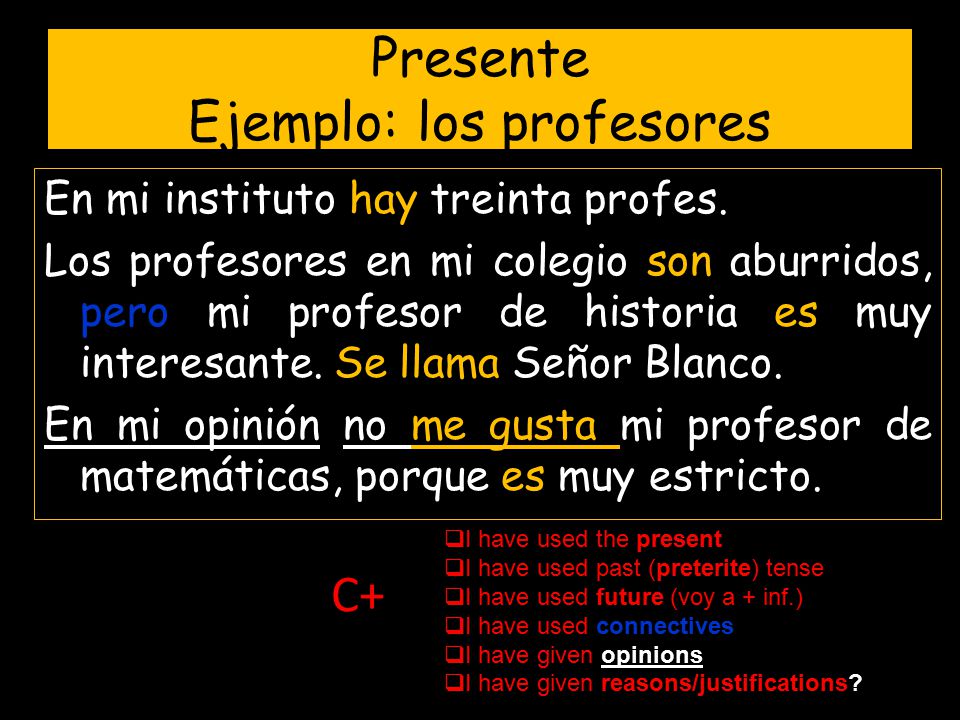 Presente
Ejemplo: los profesores

En mi instituto hay treinta profes.

Los profesores en mi colegio son aburridos, pero mi profesor de historia es muy interesante. Se llama Señor Blanco.

En mi opinión no me gusta mi profesor de matemáticas, porque es muy estricto.

C+

❑I have used the present
❑I have used past (preterite) tense
❑I have used future (voy a + inf.)
❑I have used connectives
❑I have given opinions
❑I have given reasons/justifications?